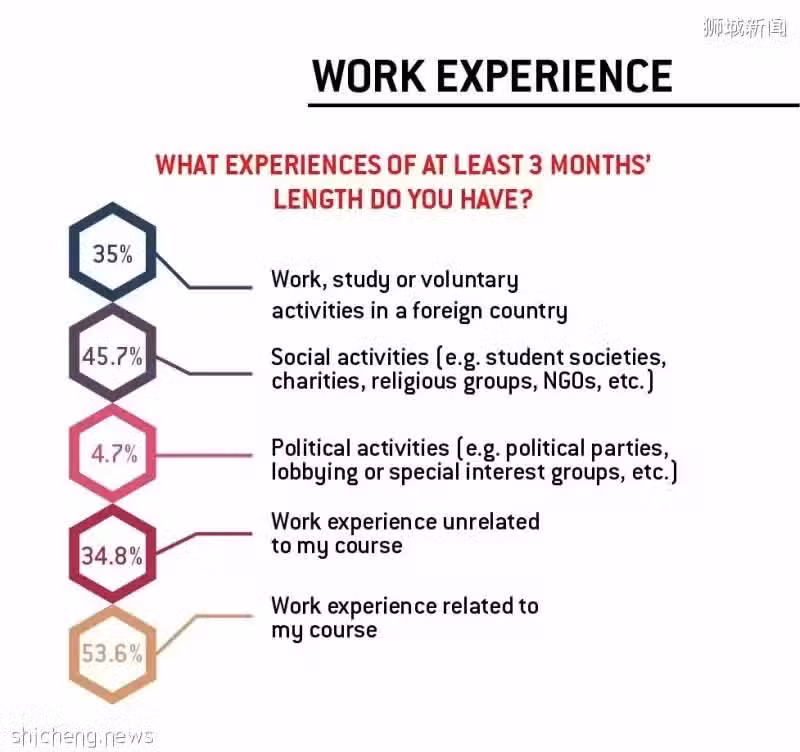 狮城新闻

WORK EXPERIENCE

WHAT EXPERIENCES OF AT LEAST 3 MONTHS' LENGTH DO YOU HAVE?

35%

Work, study or voluntary activities in a foreign country

45.7%

Social activities (e.g. student societies, charities, religious groups, NGOs, etc.)

4.7%

Political activities (e.g. political parties, lobbying or special interest groups, etc.)

34.8%

Work experience unrelated to my course

53.6%

Work experience related to my course

shicheng.news